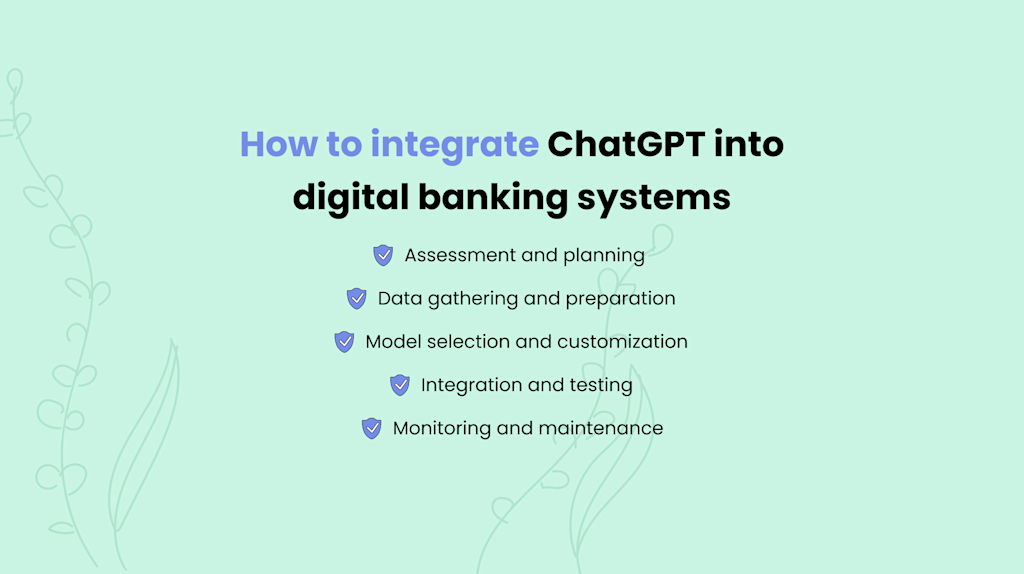 How to integrate ChatGPT into digital banking systems

Assessment and planning

Data gathering and preparation

Model selection and customization

Integration and testing

Monitoring and maintenance